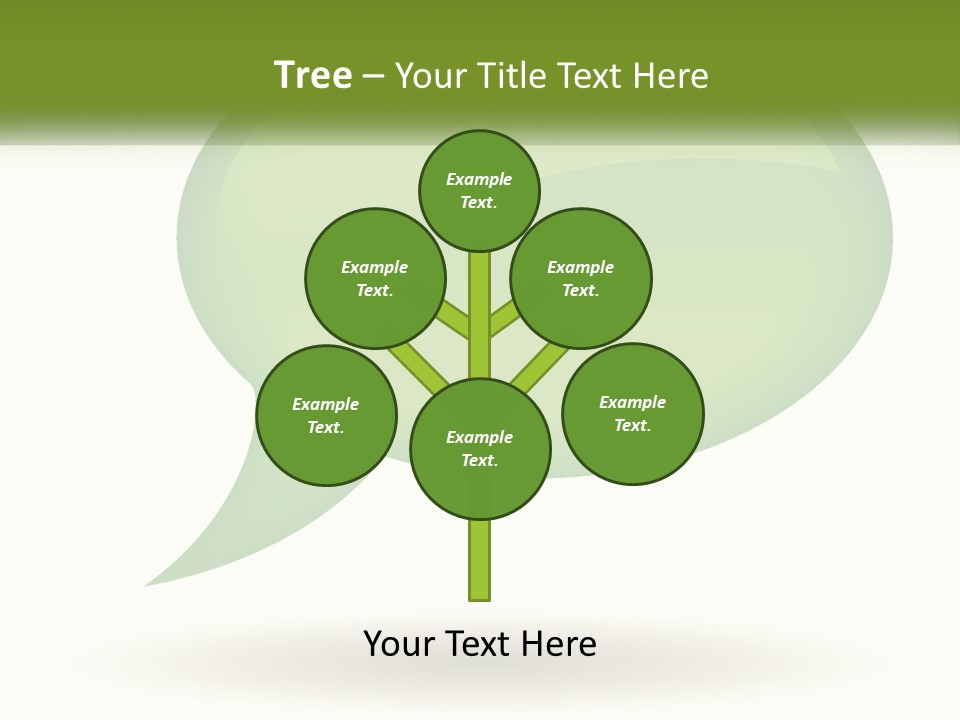 Tree – Your Title Text Here

Example Text.

Example Text.

Example Text.

Example Text.

Example Text.

Example Text.

Your Text Here